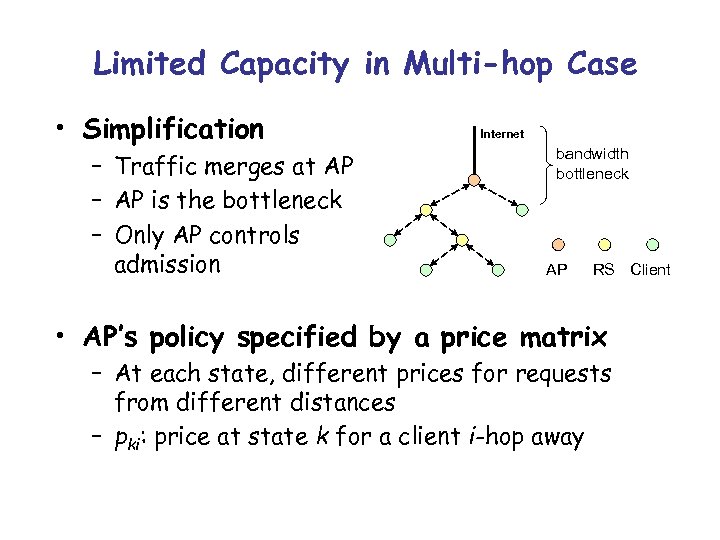 Limited Capacity in Multi-hop Case

• Simplification
– Traffic merges at AP
– AP is the bottleneck
– Only AP controls admission

Internet
bandwidth bottleneck

AP RS Client

• AP's policy specified by a price matrix
– At each state, different prices for requests from different distances
– $p_{ki}$: price at state $k$ for a client $i$-hop away